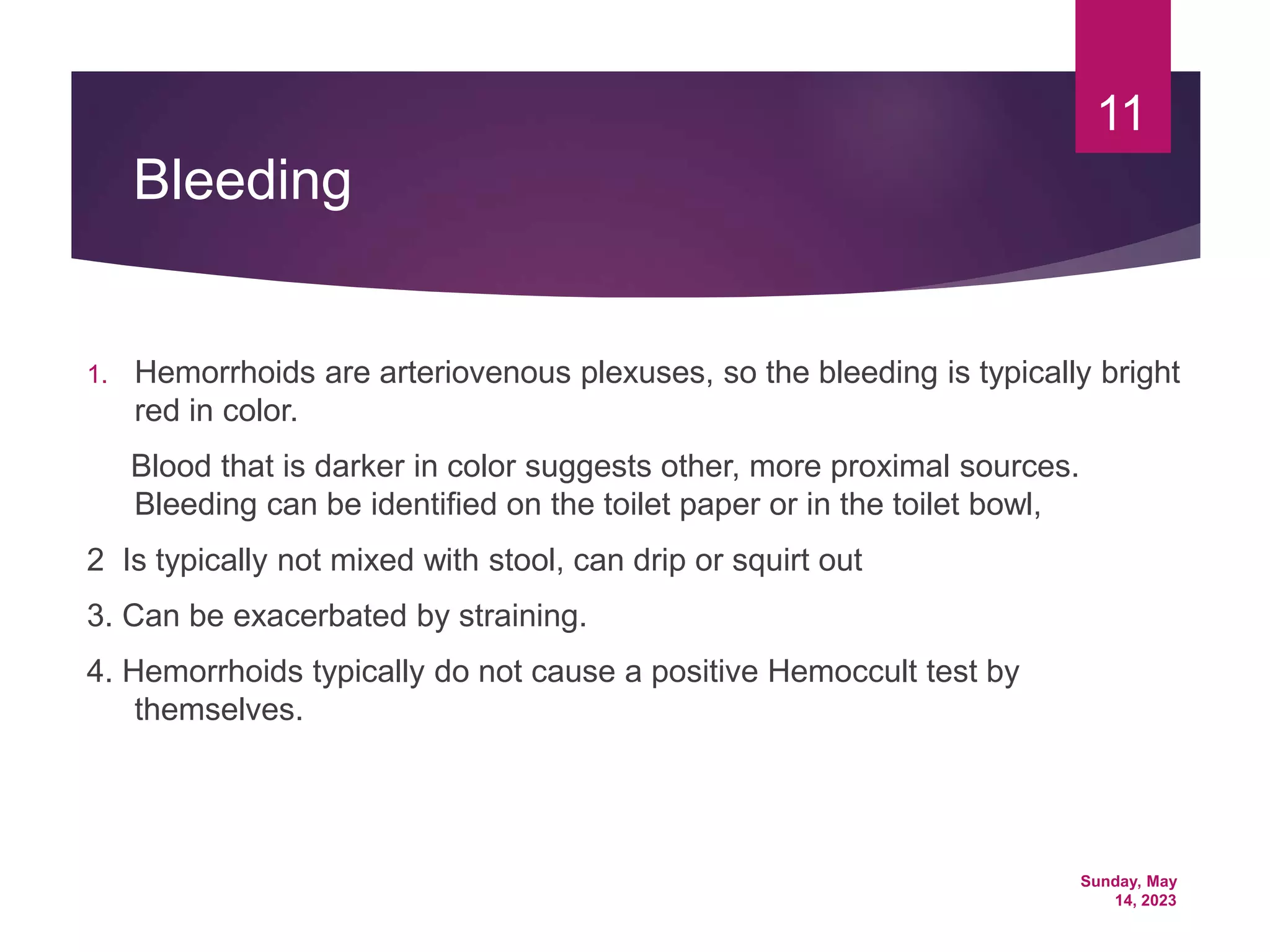 11

Bleeding

1. Hemorrhoids are arteriovenous plexuses, so the bleeding is typically bright red in color.

Blood that is darker in color suggests other, more proximal sources. Bleeding can be identified on the toilet paper or in the toilet bowl,

2 Is typically not mixed with stool, can drip or squirt out

3. Can be exacerbated by straining.

4. Hemorrhoids typically do not cause a positive Hemoccult test by themselves.

Sunday, May 14, 2023